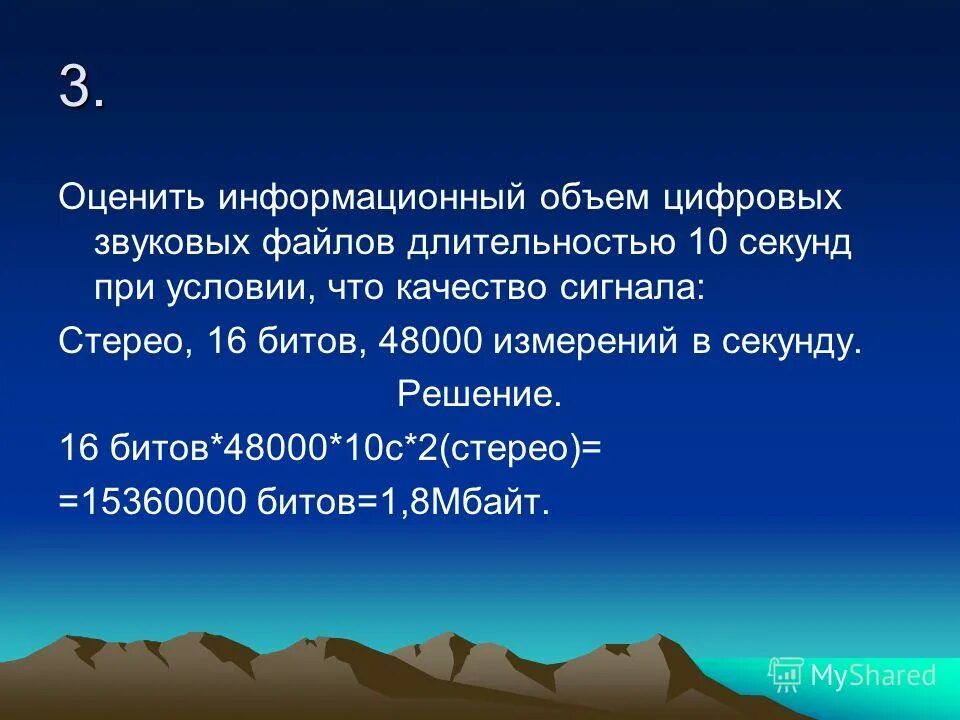 3.

Оценить информационный объем цифровых звуковых файлов длительностью 10 секунд при условии, что качество сигнала:

Стерео, 16 битов, 48000 измерений в секунду.

Решение.

16 битов*48000*10с*2(стерео)=

=15360000 битов=1,8Мбайт.

MyShared